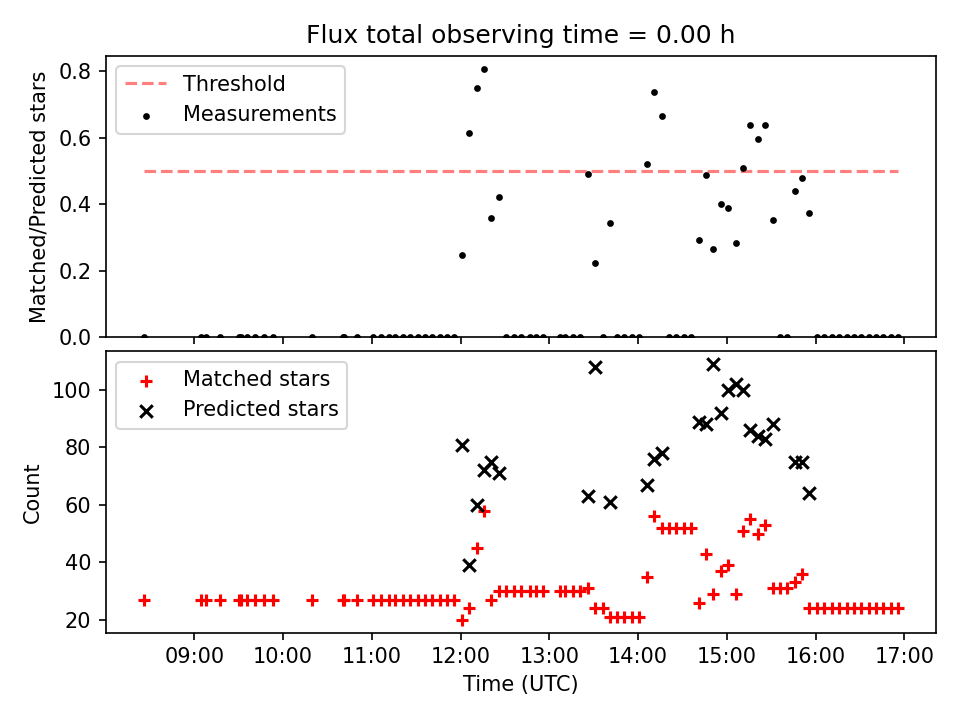 Flux total observing time = 0.00 h

Threshold
Measurements

Matched/Predicted stars

0.8
0.6
0.4
0.2
0.0

Matched stars
Predicted stars

Count

100
80
60
40
20

09:00 10:00 11:00 12:00 13:00 14:00 15:00 16:00 17:00
Time (UTC)